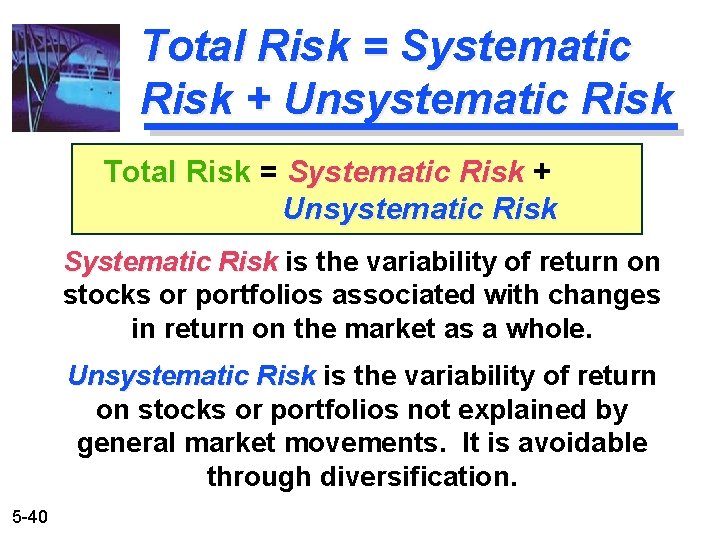 Total Risk = Systematic Risk + Unsystematic Risk

Total Risk = Systematic Risk + Unsystematic Risk

Systematic Risk is the variability of return on stocks or portfolios associated with changes in return on the market as a whole.

Unsystematic Risk is the variability of return on stocks or portfolios not explained by general market movements. It is avoidable through diversification.

5-40